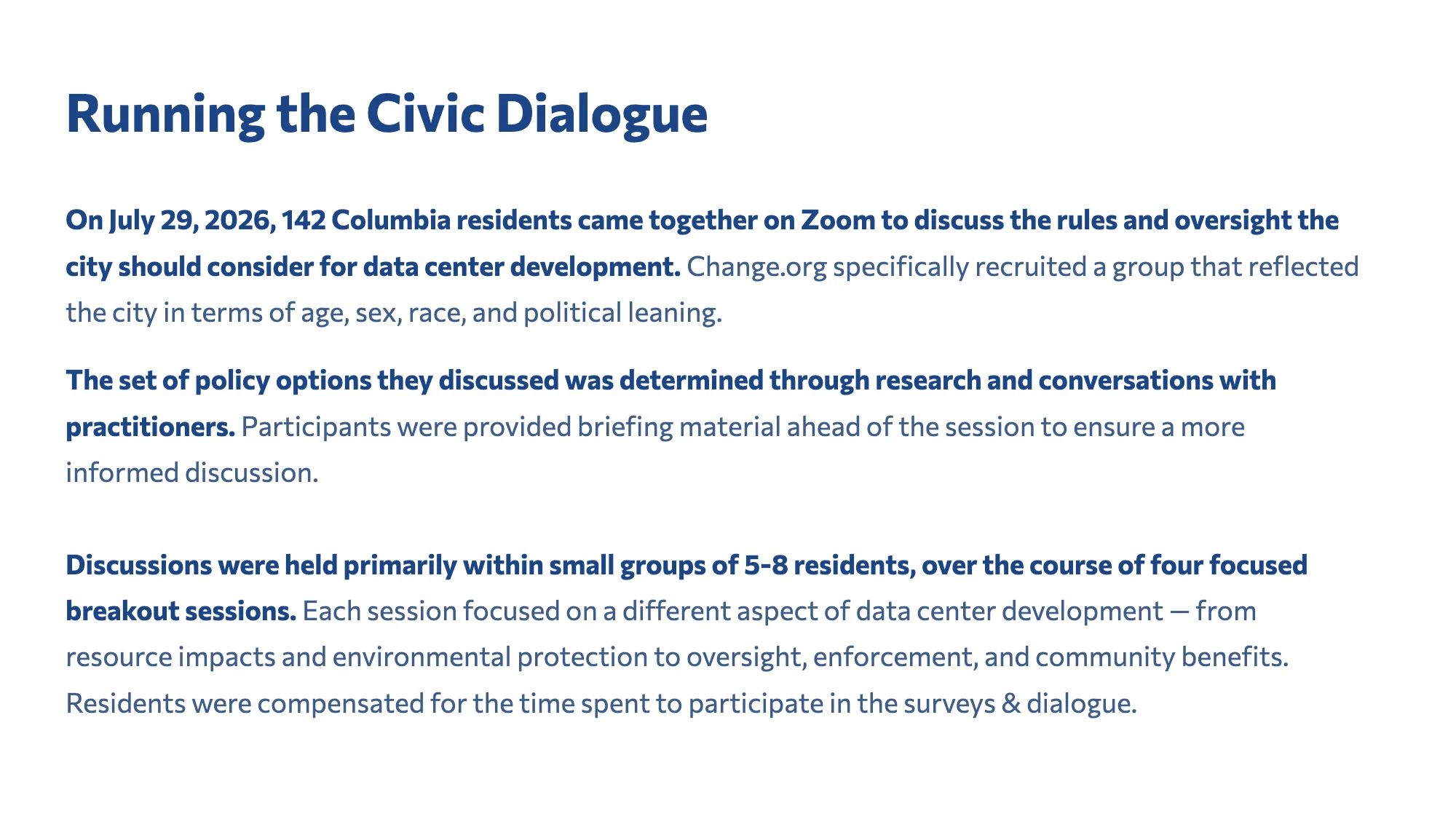 Running the Civic Dialogue

On July 29, 2026, 142 Columbia residents came together on Zoom to discuss the rules and oversight the city should consider for data center development. Change.org specifically recruited a group that reflected the city in terms of age, sex, race, and political leaning.

The set of policy options they discussed was determined through research and conversations with practitioners. Participants were provided briefing material ahead of the session to ensure a more informed discussion.

Discussions were held primarily within small groups of 5-8 residents, over the course of four focused breakout sessions. Each session focused on a different aspect of data center development — from resource impacts and environmental protection to oversight, enforcement, and community benefits. Residents were compensated for the time spent to participate in the surveys & dialogue.